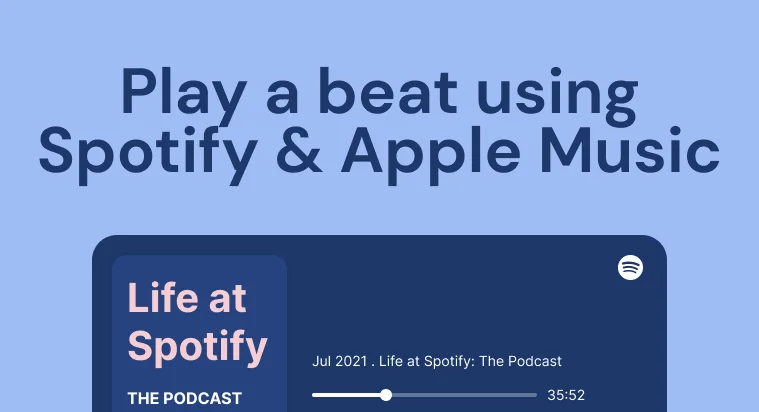 Play a beat using Spotify & Apple Music

Life at Spotify

THE PODCAST

Jul 2021 . Life at Spotify: The Podcast

35:52